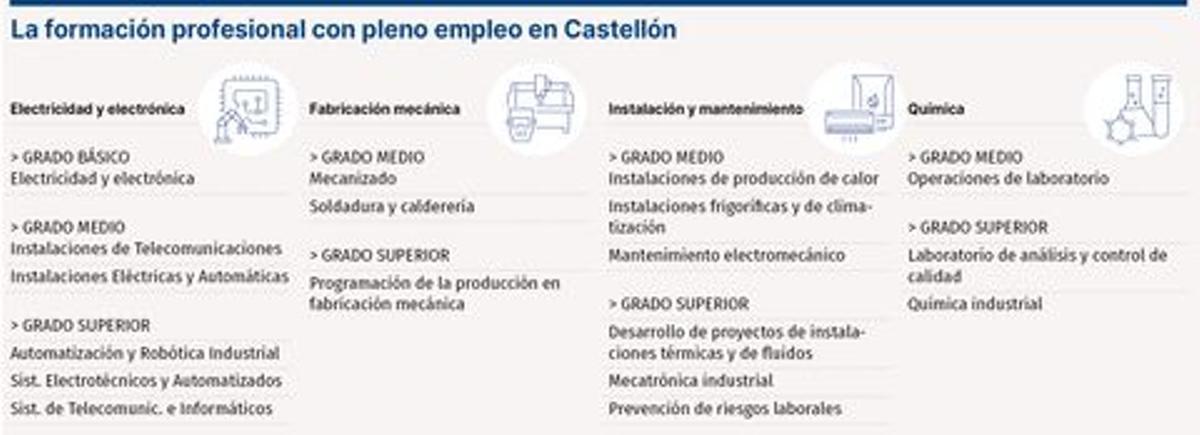 La formación profesional con pleno empleo en Castellón

Electricidad y electrónica

> GRADO BÁSICO
Electricidad y electrónica

> GRADO MEDIO
Instalaciones de Telecomunicaciones
Instalaciones Eléctricas y Automáticas

> GRADO SUPERIOR
Automatización y Robótica Industrial
Sist. Electrotécnicos y Automatizados
Sist. de Telecomunic. e Informáticos

Fabricación mecánica

> GRADO MEDIO
Mecanizado
Soldadura y calderería

> GRADO SUPERIOR
Programación de la producción en fabricación mecánica

Instalación y mantenimiento

> GRADO MEDIO
Instalaciones de producción de calor
Instalaciones frigoríficas y de climatización
Mantenimiento electromecánico

> GRADO SUPERIOR
Desarrollo de proyectos de instalaciones térmicas y de fluidos
Mecatrónica industrial
Prevención de riesgos laborales

Química

> GRADO MEDIO
Operaciones de laboratorio

> GRADO SUPERIOR
Laboratorio de análisis y control de calidad
Química industrial